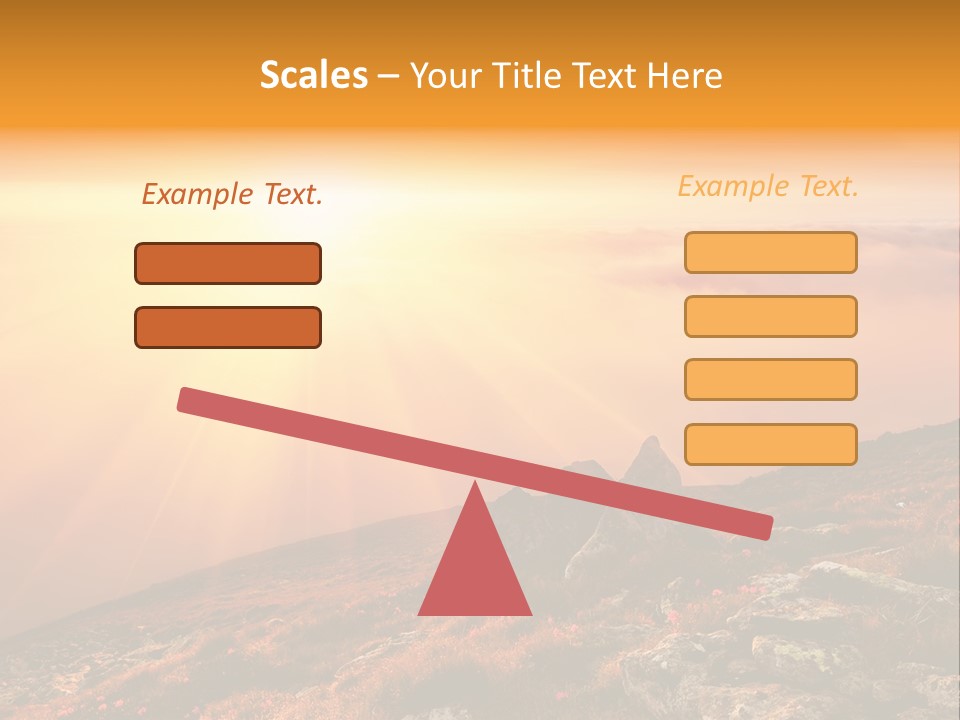 Scales – Your Title Text Here

Example Text.

Example Text.